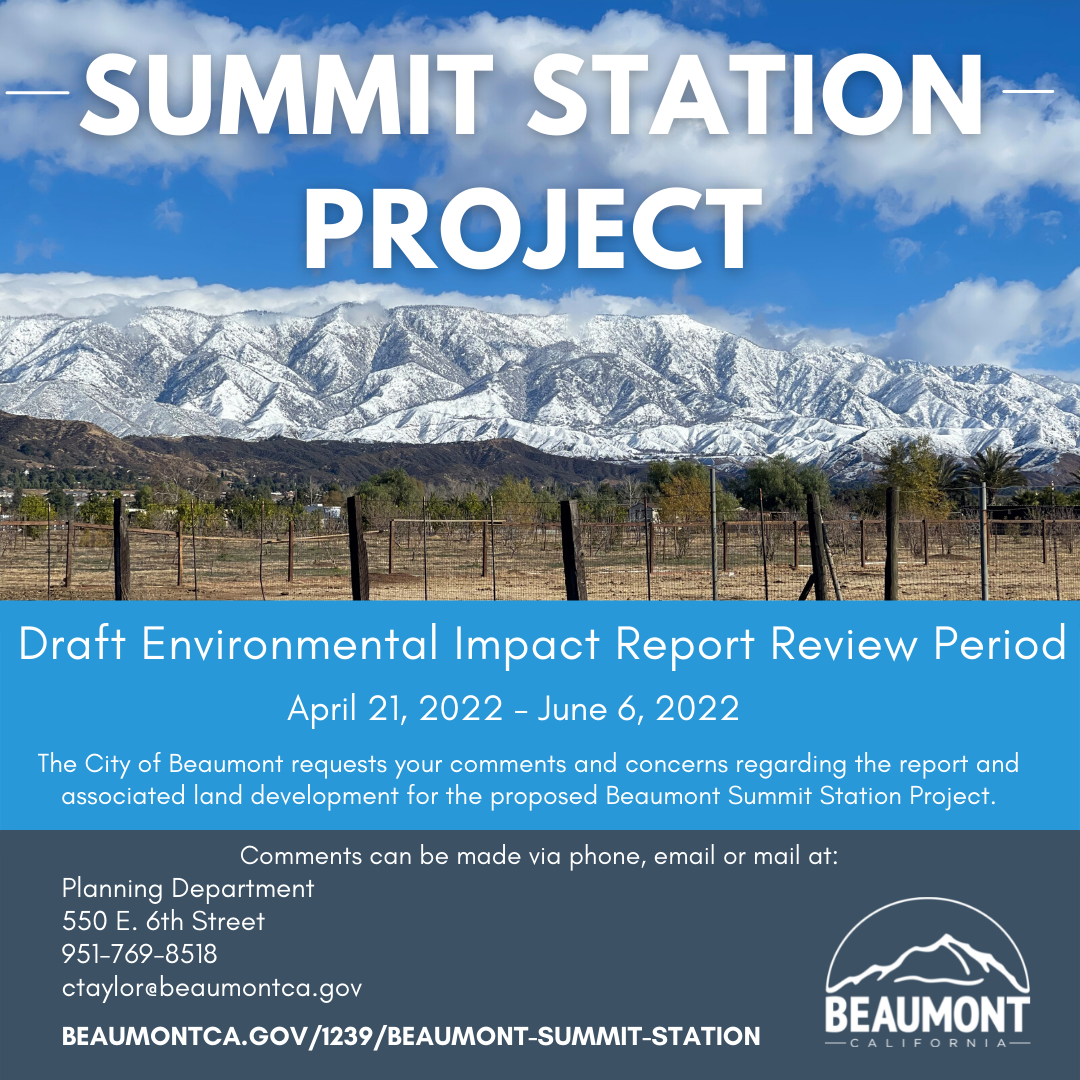 SUMMIT STATION PROJECT

Draft Environmental Impact Report Review Period

April 21, 2022 - June 6, 2022

The City of Beaumont requests your comments and concerns regarding the report and associated land development for the proposed Beaumont Summit Station Project.

Comments can be made via phone, email or mail at:

Planning Department
550 E. 6th Street
951-769-8518
ctaylor@beaumontca.gov

BEAUMONTCA.GOV/1239/BEAUMONT-SUMMIT-STATION

BEAUMONT
CALIFORNIA